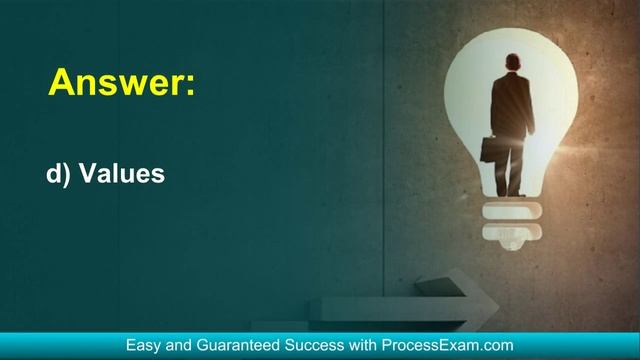 Answer:

d) Values

Easy and Guaranteed Success with ProcessExam.com